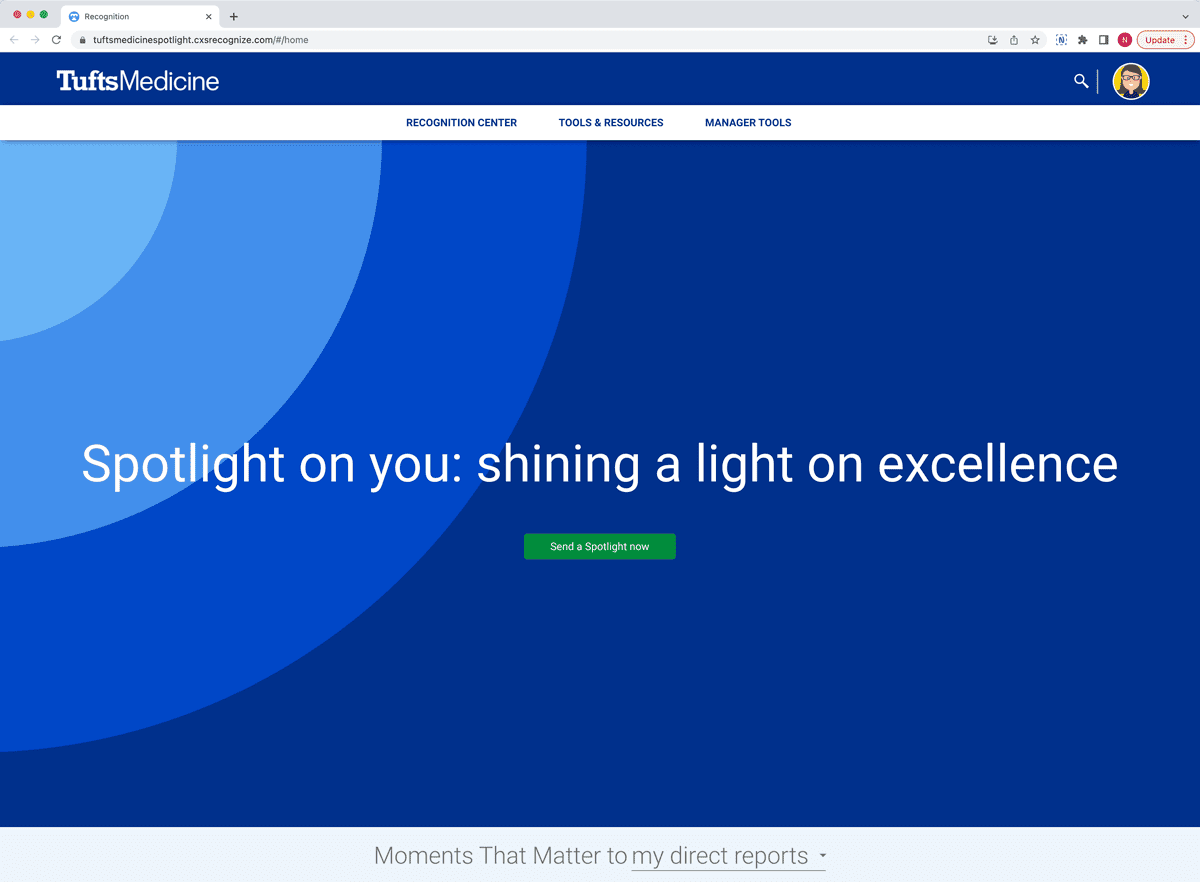 Recognition

tuftsmedicinespotlight.cxsrecognize.com/#/home

N

Update

TuftsMedicine

RECOGNITION CENTER TOOLS & RESOURCES MANAGER TOOLS

Spotlight on you: shining a light on excellence

Send a Spotlight now

Moments That Matter to my direct reports